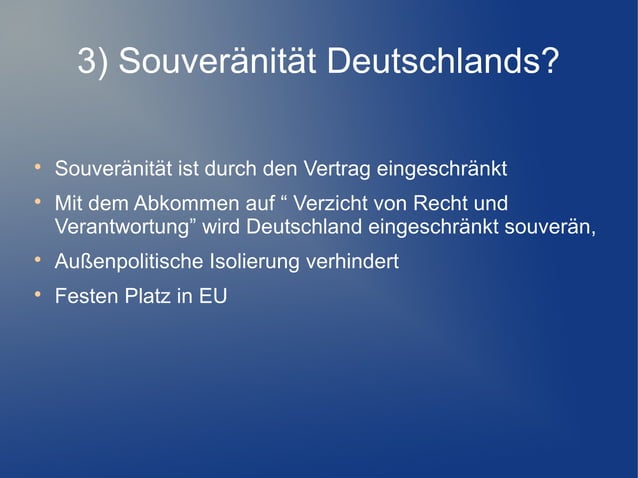 3) Souveränität Deutschlands?

• Souveränität ist durch den Vertrag eingeschränkt
• Mit dem Abkommen auf “ Verzicht von Recht und Verantwortung” wird Deutschland eingeschränkt souverän,
• Außenpolitische Isolierung verhindert
• Festen Platz in EU